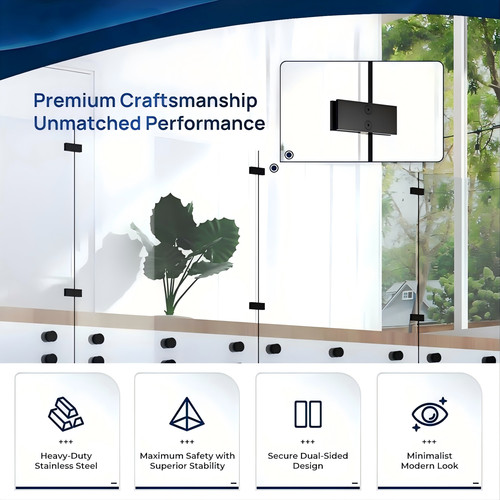 Premium Craftsmanship
Unmatched Performance

+++
Heavy-Duty Stainless Steel

+++
Maximum Safety with Superior Stability

+++
Secure Dual-Sided Design

+++
Minimalist Modern Look